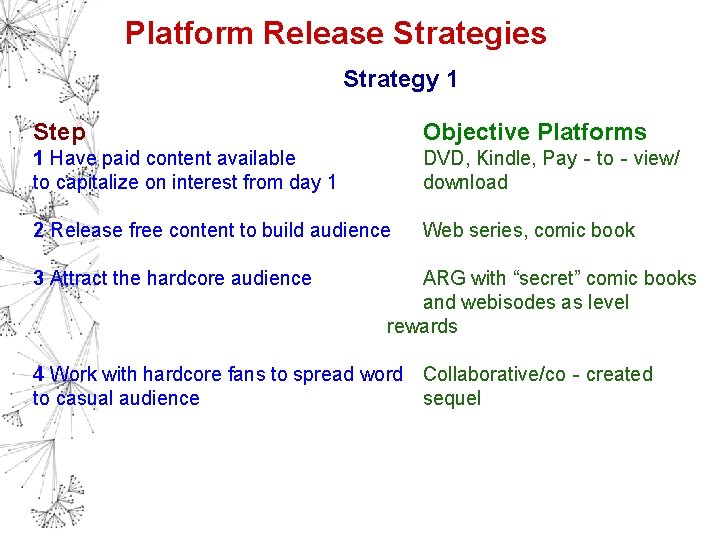 Platform Release Strategies

Strategy 1

| Step | Objective Platforms |
|---|---|
| 1 Have paid content available to capitalize on interest from day 1 | DVD, Kindle, Pay - to - view/ download |
| 2 Release free content to build audience | Web series, comic book |
| 3 Attract the hardcore audience | ARG with “secret” comic books and webisodes as level rewards |
| 4 Work with hardcore fans to spread word to casual audience | Collaborative/co - created sequel |